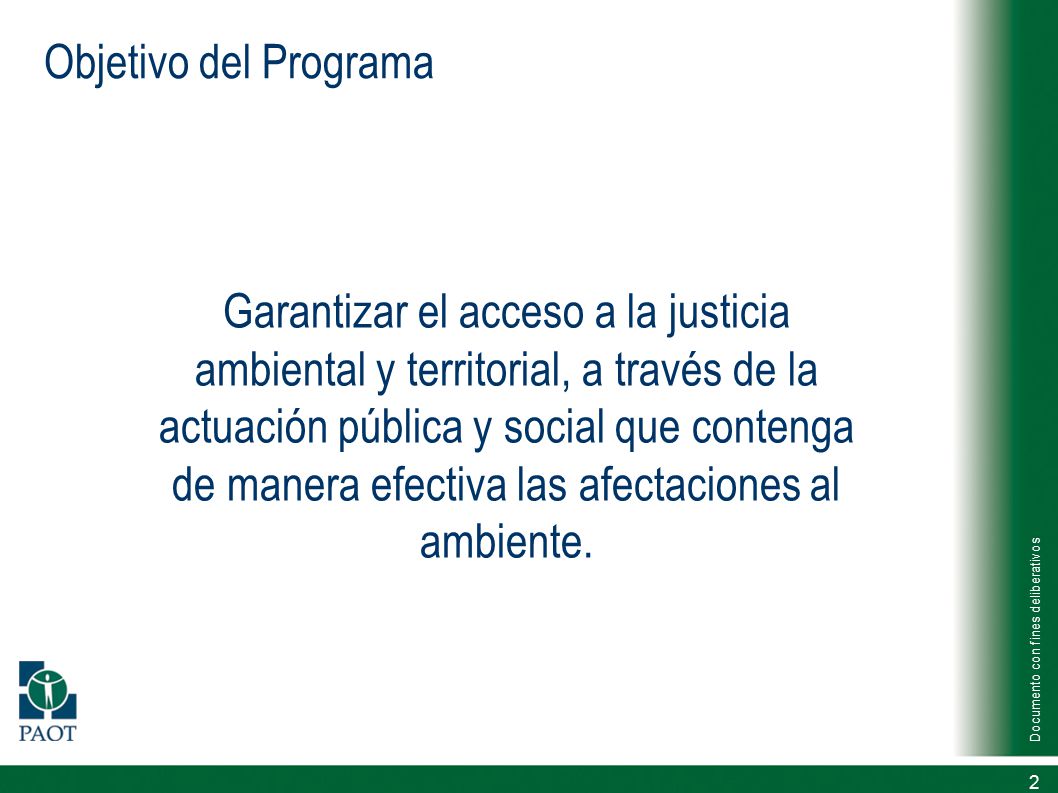 Objetivo del Programa

Garantizar el acceso a la justicia ambiental y territorial, a través de la actuación pública y social que contenga de manera efectiva las afectaciones al ambiente.

PAOT

Documento con fines deliberativos

2